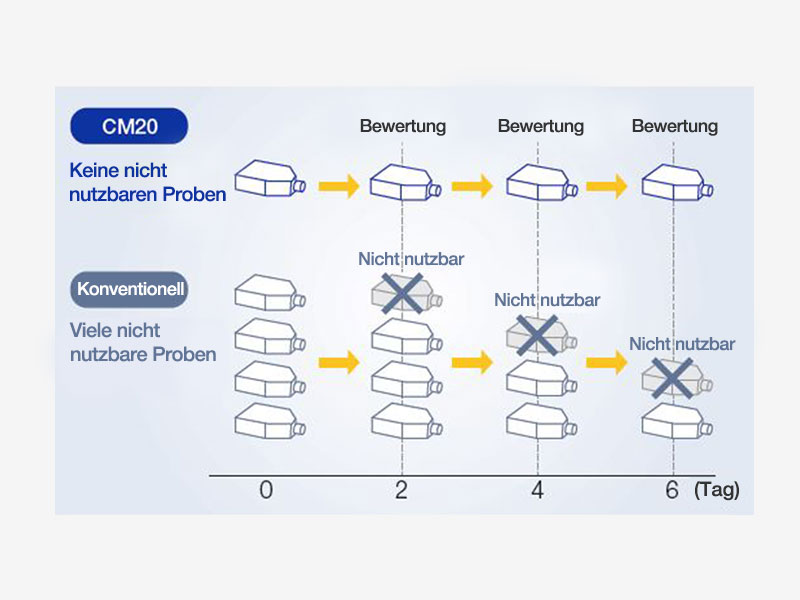 CM20

Keine nicht nutzbaren Proben

Bewertung

Bewertung

Bewertung

Konventionell

Viele nicht nutzbare Proben

Nicht nutzbar

Nicht nutzbar

Nicht nutzbar

0

2

4

6

(Tag)